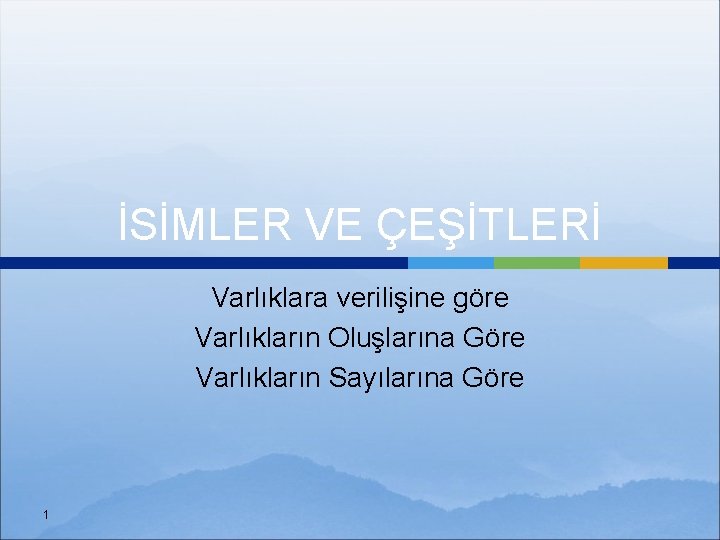 İSİMLER VE ÇEŞİTLERİ

Varlıklara verilişine göre
Varlıkların Oluşlarına Göre
Varlıkların Sayılarına Göre

1